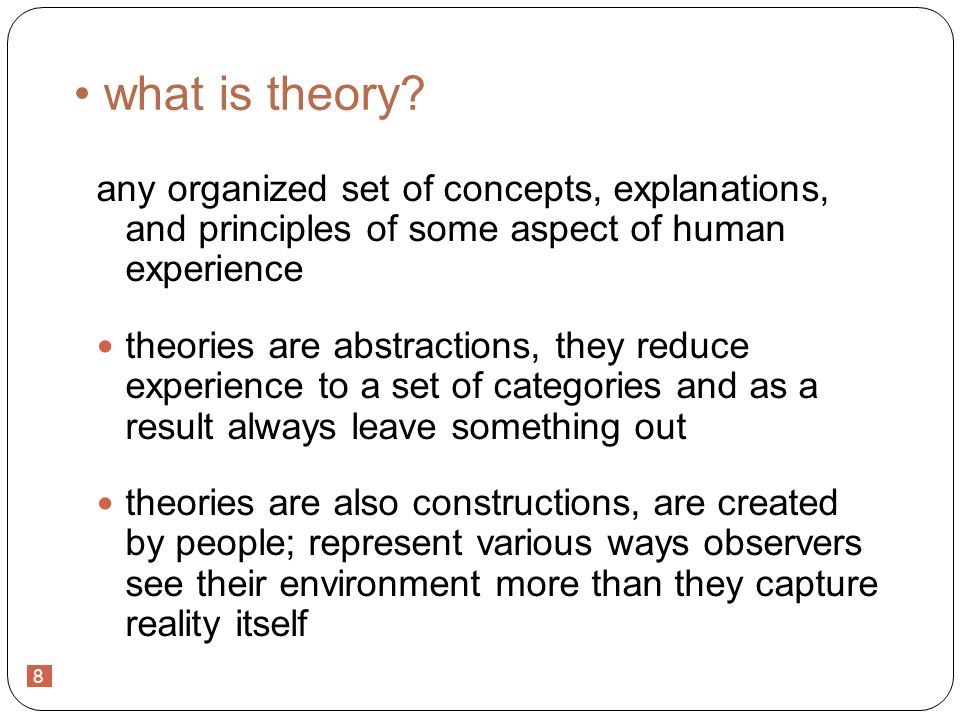 • what is theory?

any organized set of concepts, explanations, and principles of some aspect of human experience

• theories are abstractions, they reduce experience to a set of categories and as a result always leave something out

• theories are also constructions, are created by people; represent various ways observers see their environment more than they capture reality itself

8